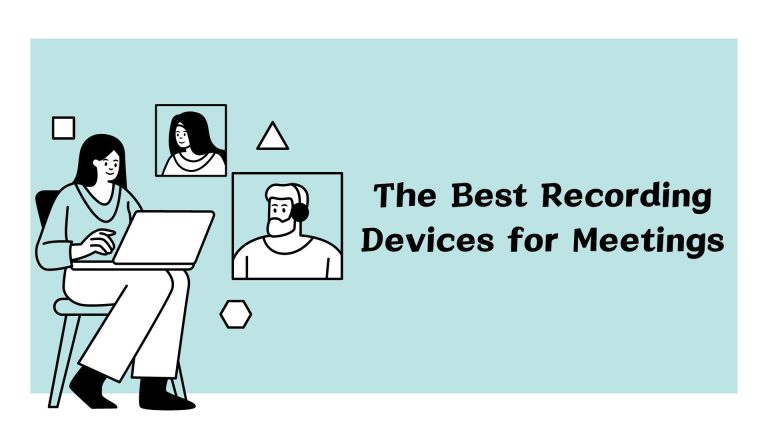 The Best Recording Devices for Meetings